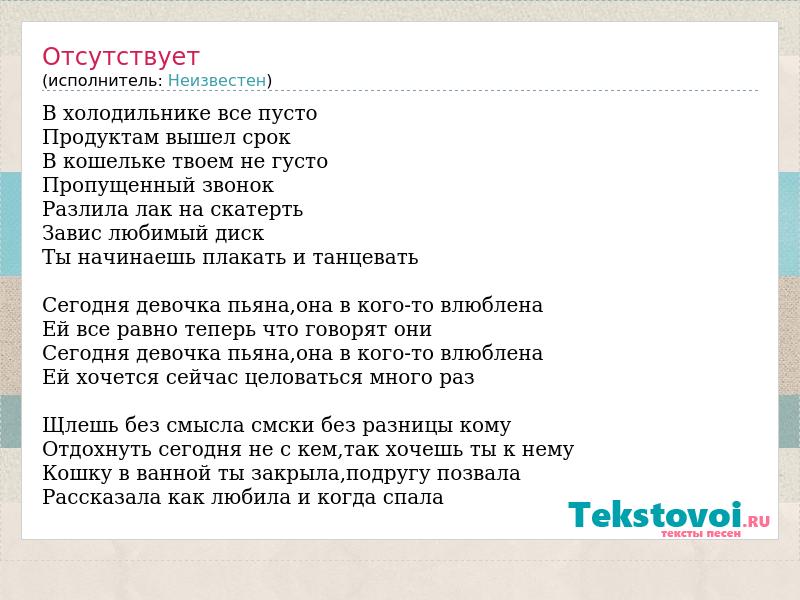 Отсутствует
(исполнитель: Неизвестен)

В холодильнике все пусто
Продуктам вышел срок
В кошельке твоем не густо
Пропущенный звонок
Разлила лак на скатерть
Завис любимый диск
Ты начинаешь плакать и танцевать

Сегодня девочка пьяна,она в кого-то влюблена
Ей все равно теперь что говорят они
Сегодня девочка пьяна,она в кого-то влюблена
Ей хочется сейчас целоваться много раз

Щлешь без смысла смски без разницы кому
Отдохнуть сегодня не с кем,так хочешь ты к нему
Кошку в ванной ты закрыла,подругу позвала
Рассказала как любила и когда спала

Tekstovoi.RU
тексты песен